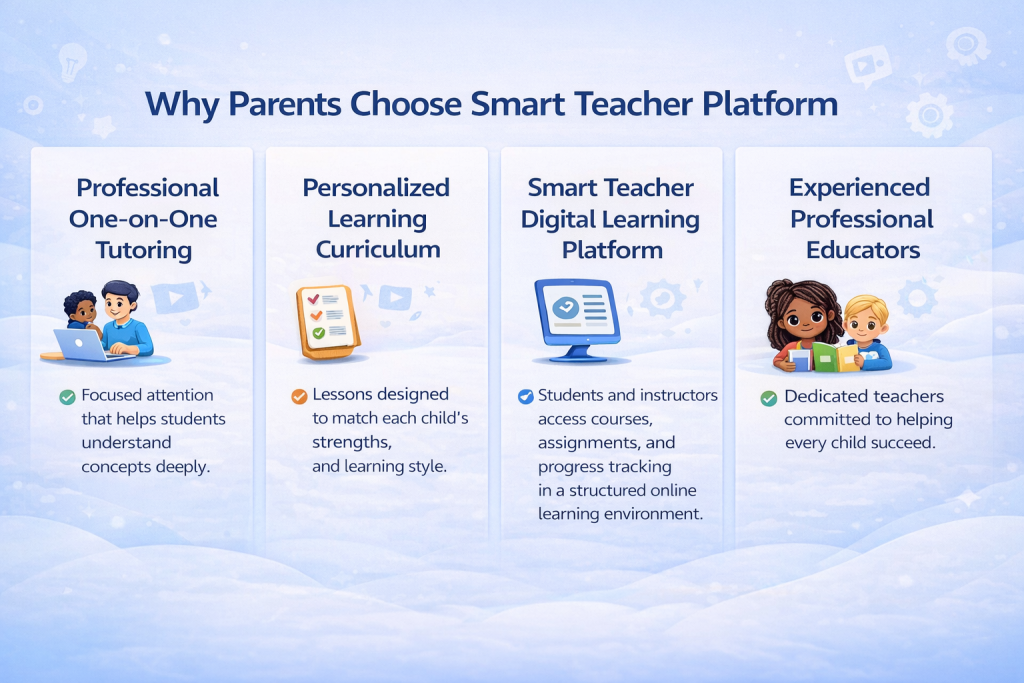 Why Parents Choose Smart Teacher Platform

Professional One-on-One Tutoring

Focused attention that helps students understand concepts deeply.

Personalized Learning Curriculum

Lessons designed to match each child's strengths, and learning style.

Smart Teacher Digital Learning Platform

Students and instructors access courses, assignments, and progress tracking in a structured online learning environment.

Experienced Professional Educators

Dedicated teachers committed to helping every child succeed.